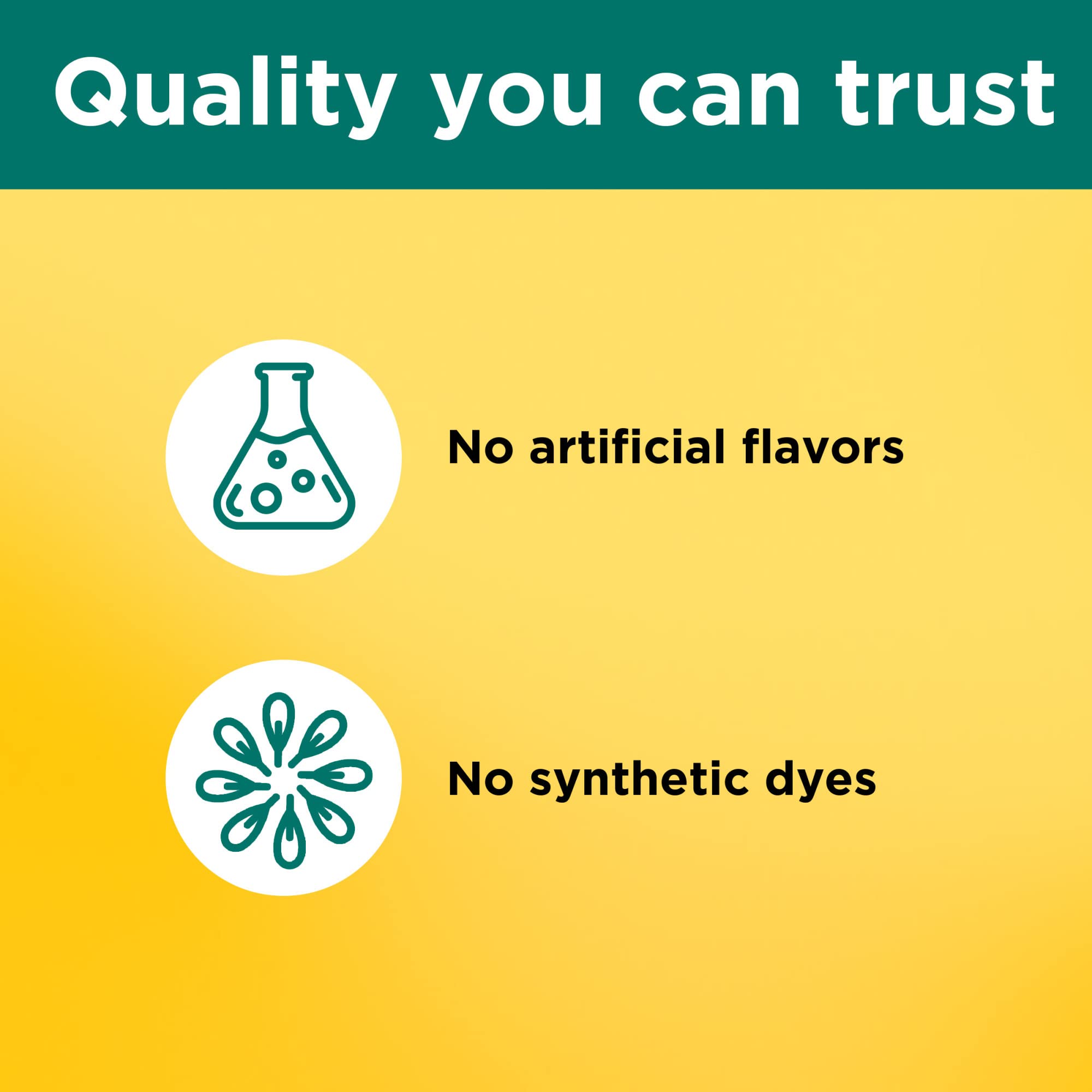 Quality you can trust

No artificial flavors

No synthetic dyes